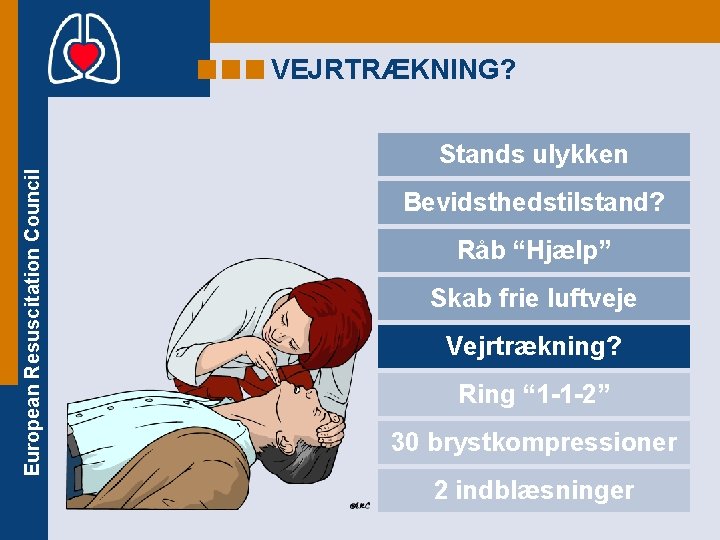 European Resuscitation Council

VEJRTRÆKNING?

Stands ulykken

Bevidsthedstilstand?

Råb “Hjælp”

Skab frie luftveje

Vejrtrækning?

Ring “1-1-2”

30 brystkompressioner

2 indblæsninger

©ERC